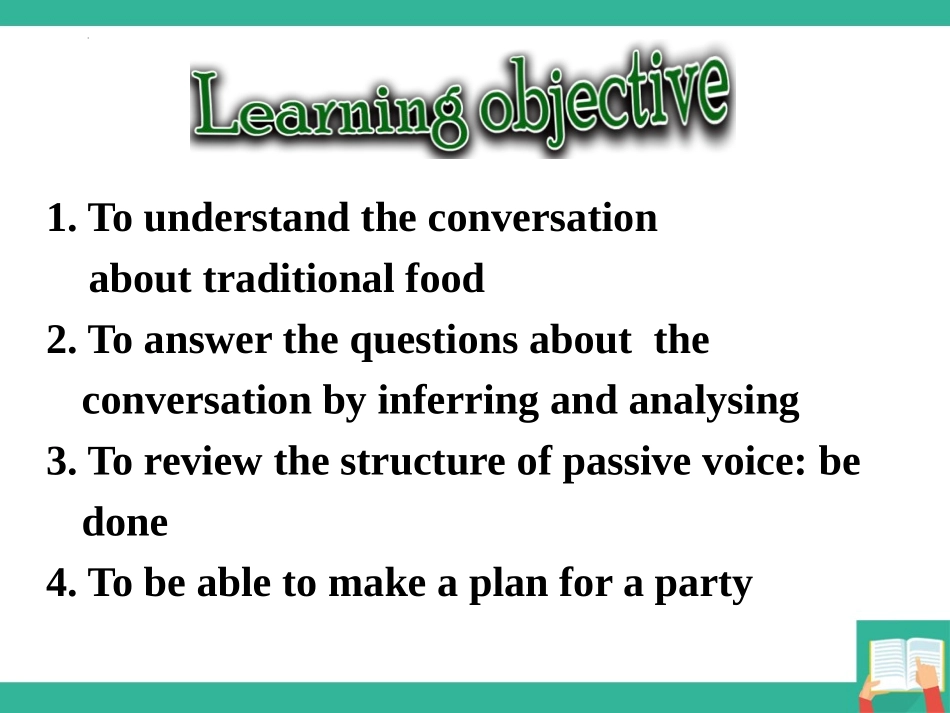 Learning objective

1. To understand the conversation about traditional food

2. To answer the questions about the conversation by inferring and analysing

3. To review the structure of passive voice: be done

4. To be able to make a plan for a party